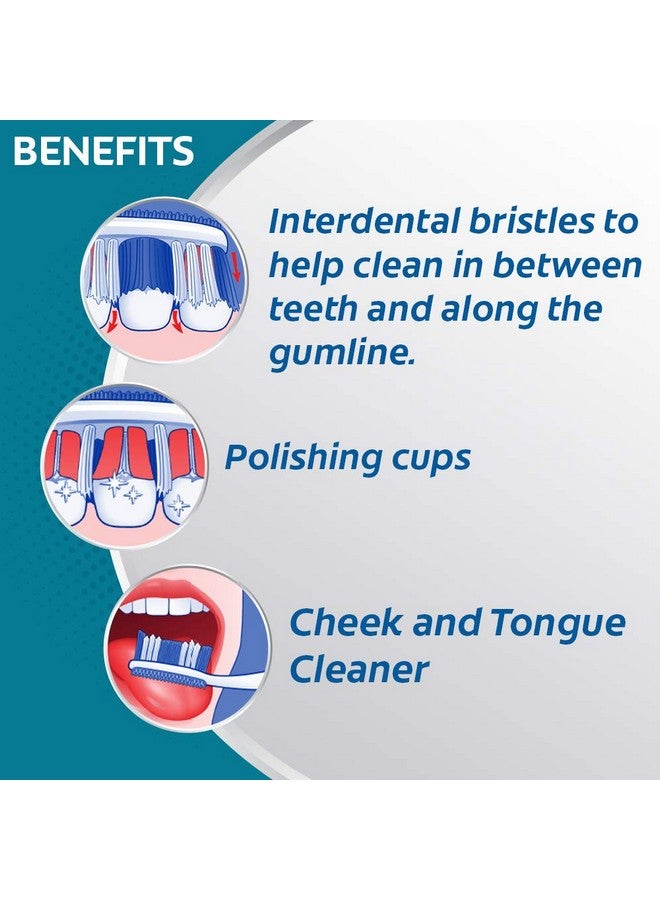 BENEFITS

Interdental bristles to help clean in between teeth and along the gumline.

Polishing cups

Cheek and Tongue Cleaner